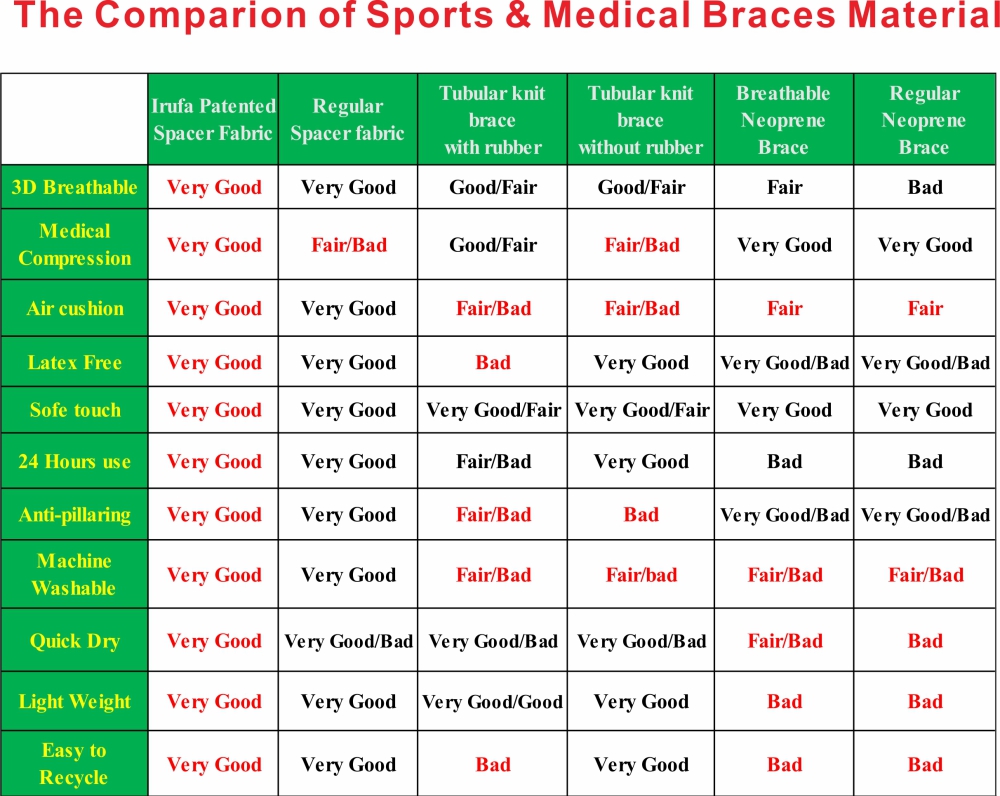 The Comparion of Sports & Medical Braces Material

|  | Irufa Patented Spacer Fabric | Regular Spacer fabric | Tubular knit brace with rubber | Tubular knit brace without rubber | Breathable Neoprene Brace | Regular Neoprene Brace |
|---|---|---|---|---|---|---|
| 3D Breathable | Very Good | Very Good | Good/Fair | Good/Fair | Fair | Bad |
| Medical Compression | Very Good | Fair/Bad | Good/Fair | Fair/Bad | Very Good | Very Good |
| Air cushion | Very Good | Very Good | Fair/Bad | Fair/Bad | Fair | Fair |
| Latex Free | Very Good | Very Good | Bad | Very Good | Very Good/Bad | Very Good/Bad |
| Sofe touch | Very Good | Very Good | Very Good/Fair | Very Good/Fair | Very Good | Very Good |
| 24 Hours use | Very Good | Very Good | Fair/Bad | Very Good | Bad | Bad |
| Anti-pillaring | Very Good | Very Good | Fair/Bad | Bad | Very Good/Bad | Very Good/Bad |
| Machine Washable | Very Good | Very Good | Fair/Bad | Fair/bad | Fair/Bad | Fair/Bad |
| Quick Dry | Very Good | Very Good/Bad | Very Good/Bad | Very Good/Bad | Fair/Bad | Bad |
| Light Weight | Very Good | Very Good | Very Good/Good | Very Good | Bad | Bad |
| Easy to Recycle | Very Good | Very Good | Bad | Very Good | Bad | Bad |